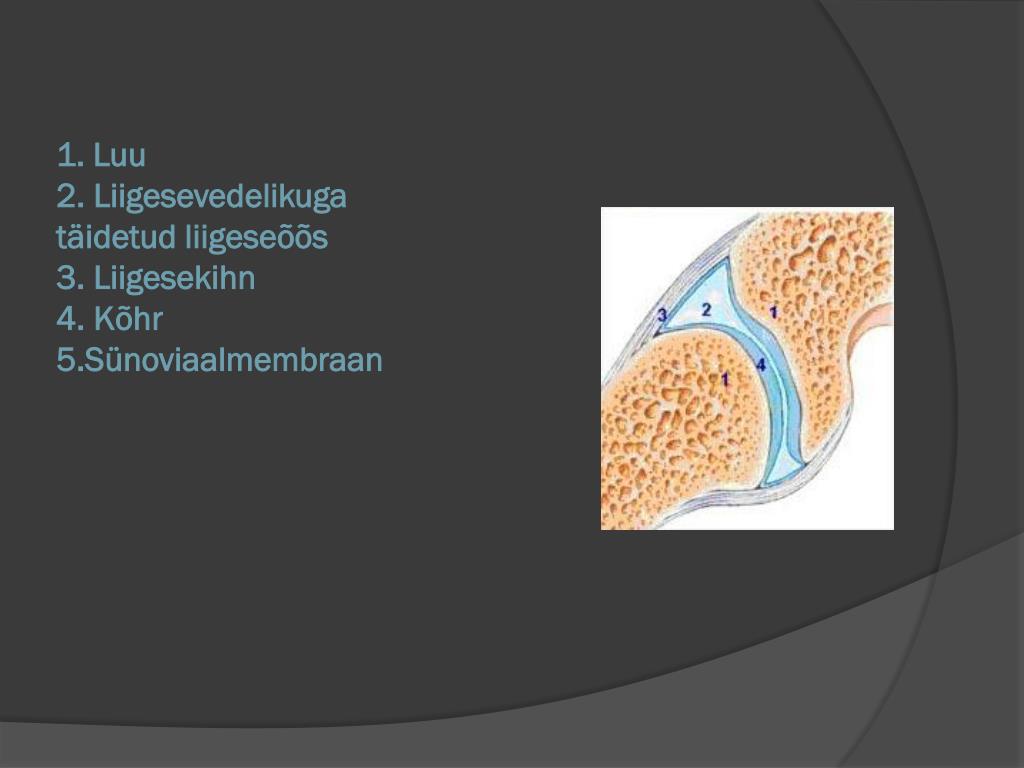 1. Luu
2. Liigesevedelikuga täidetud liigeseõõs
3. Liigesekihn
4. Kõhr
5.Sünoviaalmembraan

3
2
1
4
1